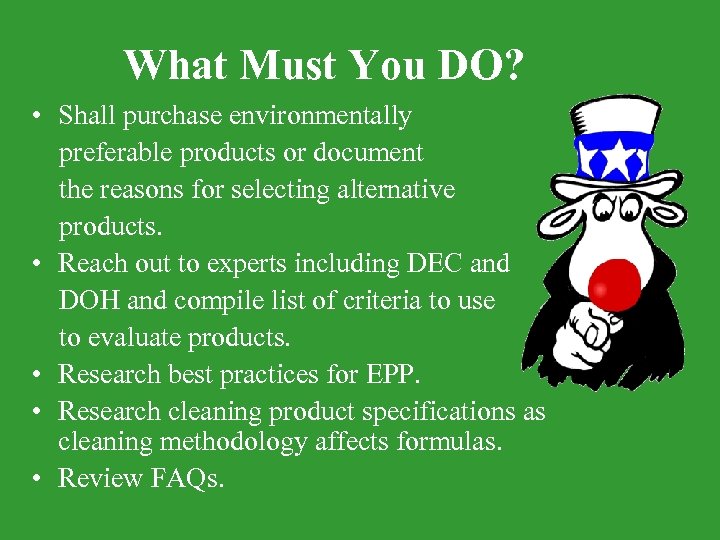 What Must You DO?

• Shall purchase environmentally preferable products or document the reasons for selecting alternative products.
• Reach out to experts including DEC and DOH and compile list of criteria to use to evaluate products.
• Research best practices for EPP.
• Research cleaning product specifications as cleaning methodology affects formulas.
• Review FAQs.